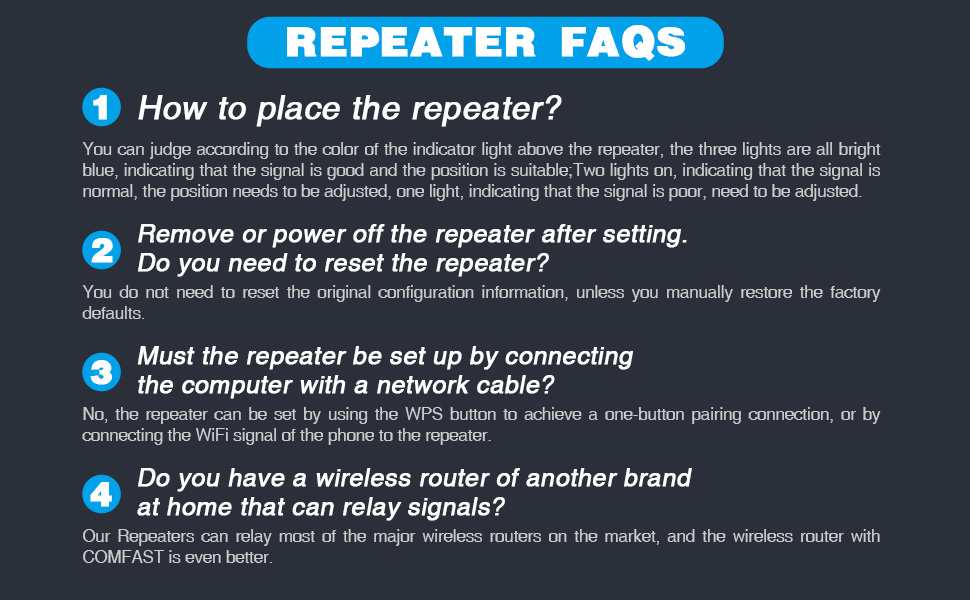 REPEATER FAQS

1 How to place the repeater?

You can judge according to the color of the indicator light above the repeater, the three lights are all bright blue, indicating that the signal is good and the position is suitable;Two lights on, indicating that the signal is normal, the position needs to be adjusted, one light, indicating that the signal is poor, need to be adjusted.

2 Remove or power off the repeater after setting. Do you need to reset the repeater?

You do not need to reset the original configuration information, unless you manually restore the factory defaults.

3 Must the repeater be set up by connecting the computer with a network cable?

No, the repeater can be set by using the WPS button to achieve a one-button pairing connection, or by connecting the WiFi signal of the phone to the repeater.

4 Do you have a wireless router of another brand at home that can relay signals?

Our Repeaters can relay most of the major wireless routers on the market, and the wireless router with COMFAST is even better.